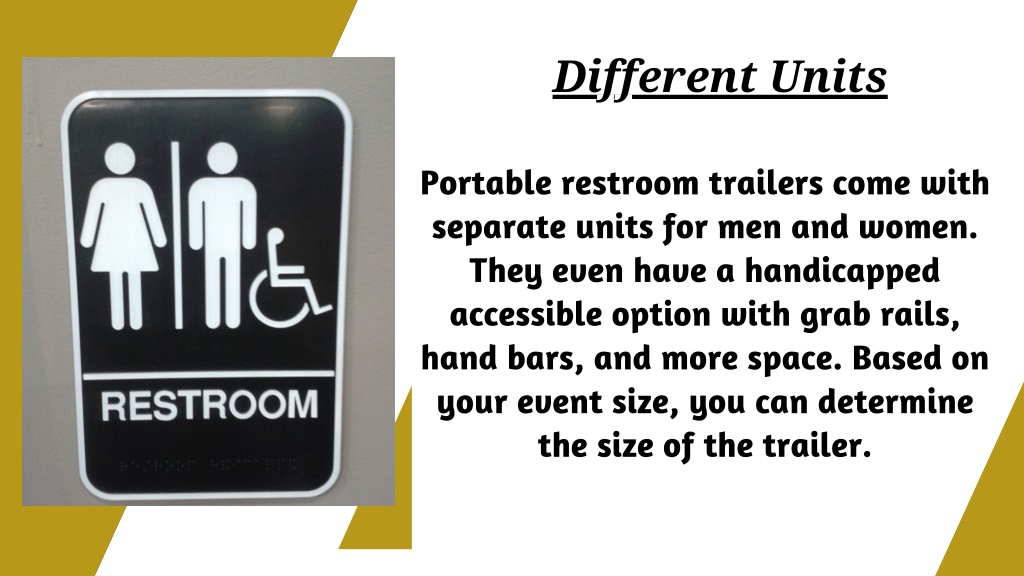 RESTROOM

Different Units

Portable restroom trailers come with separate units for men and women. They even have a handicapped accessible option with grab rails, hand bars, and more space. Based on your event size, you can determine the size of the trailer.